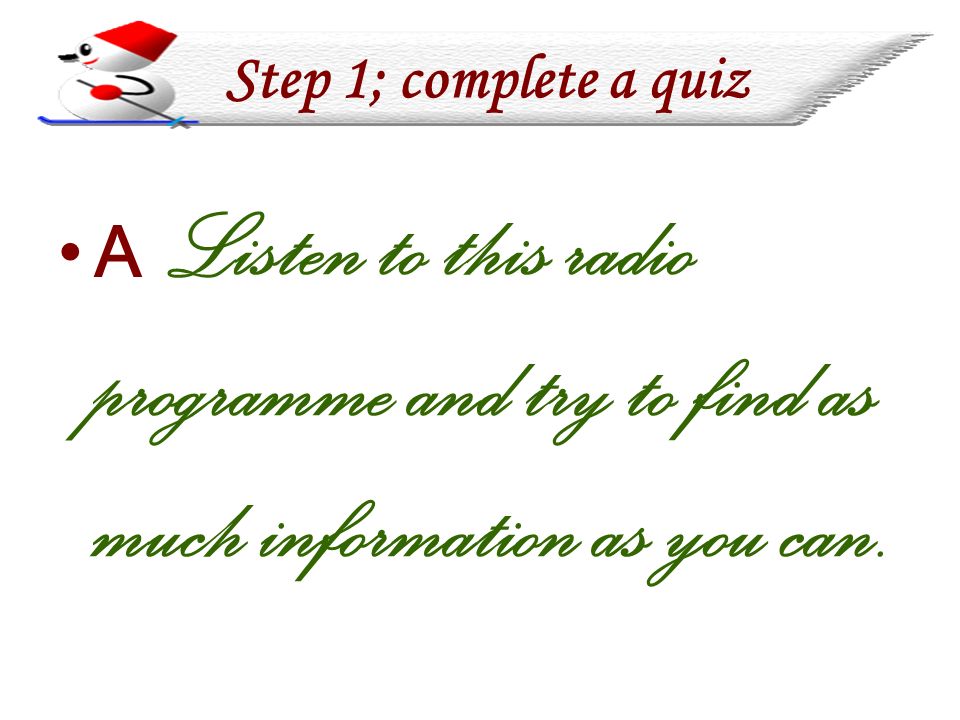 Step 1; complete a quiz

• A Listen to this radio programme and try to find as much information as you can.